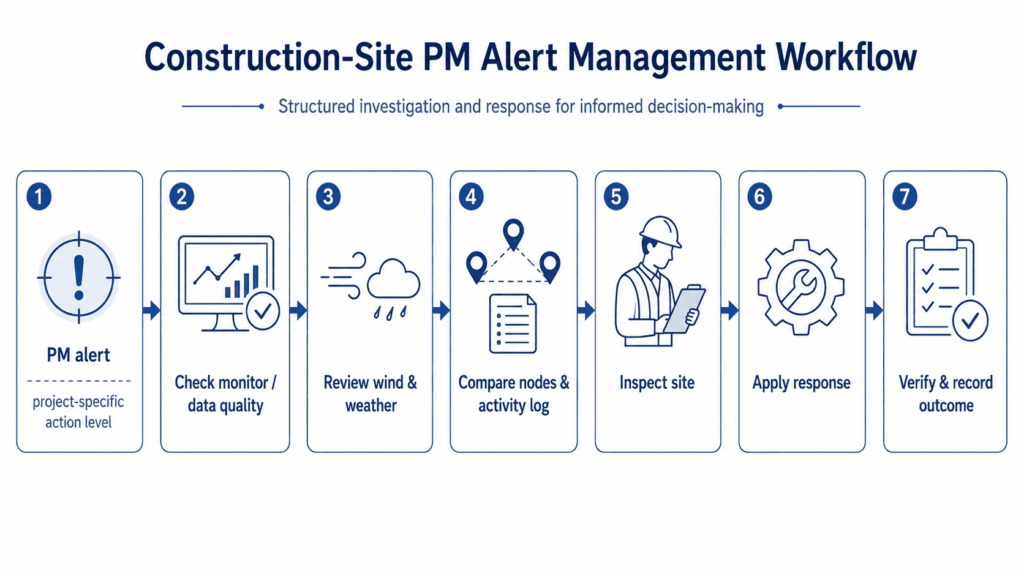 Construction-Site PM Alert Management Workflow

Structured investigation and response for informed decision-making

1
PM alert
project-specific action level

2
Check monitor / data quality

3
Review wind & weather

4
Compare nodes & activity log

5
Inspect site

6
Apply response

7
Verify & record outcome